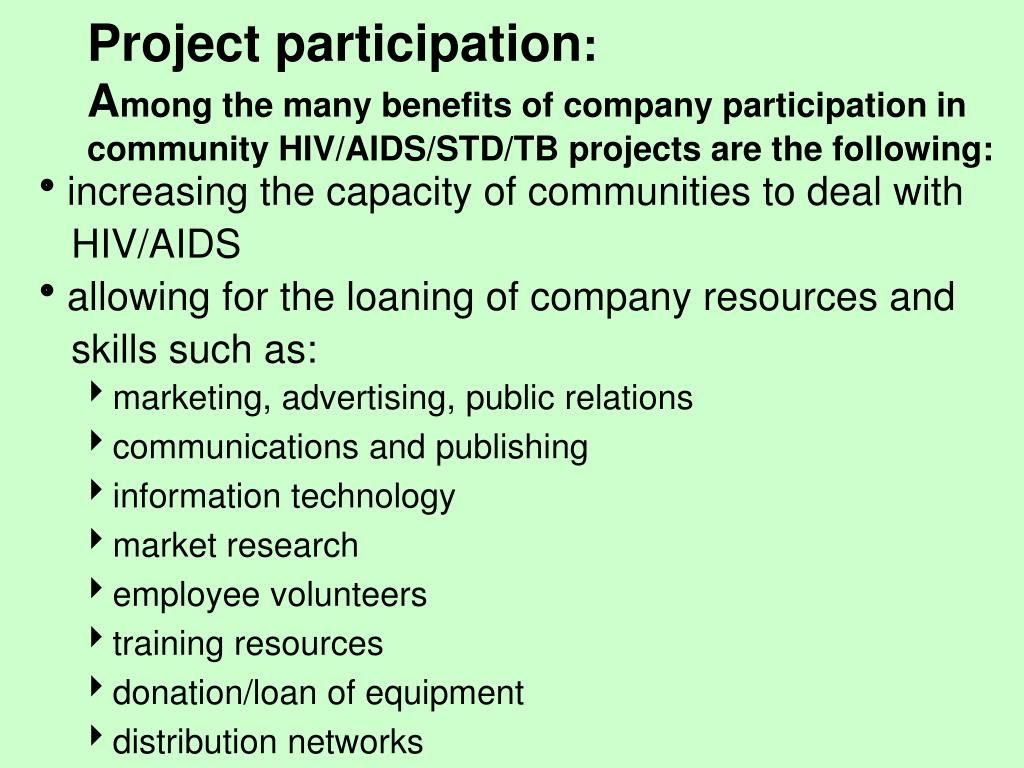 Project participation:
Among the many benefits of company participation in community HIV/AIDS/STD/TB projects are the following:

• increasing the capacity of communities to deal with HIV/AIDS
• allowing for the loaning of company resources and skills such as:
  ‣ marketing, advertising, public relations
  ‣ communications and publishing
  ‣ information technology
  ‣ market research
  ‣ employee volunteers
  ‣ training resources
  ‣ donation/loan of equipment
  ‣ distribution networks